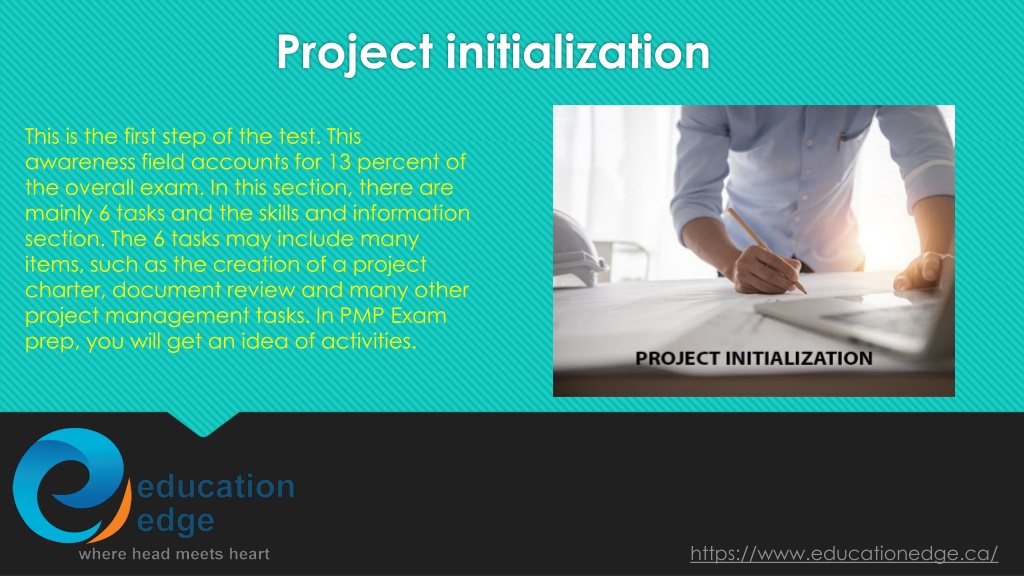 Project initialization

This is the first step of the test. This awareness field accounts for 13 percent of the overall exam. In this section, there are mainly 6 tasks and the skills and information section. The 6 tasks may include many items, such as the creation of a project charter, document review and many other project management tasks. In PMP Exam prep, you will get an idea of activities.

PROJECT INITIALIZATION

education edge
where head meets heart

https://www.educationedge.ca/